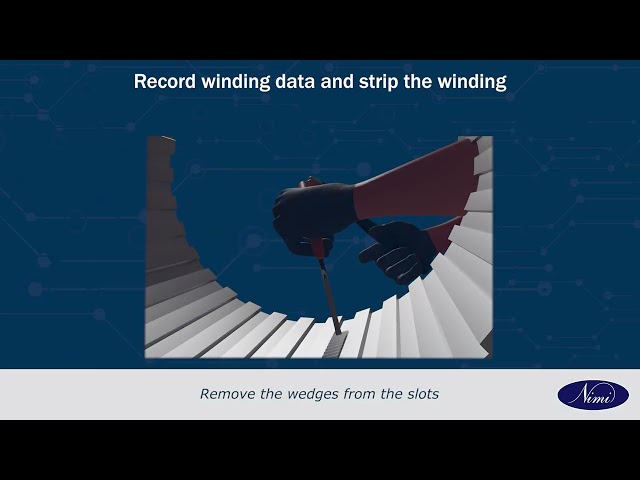 Record winding data and strip the winding

Remove the wedges from the slots

Nimi